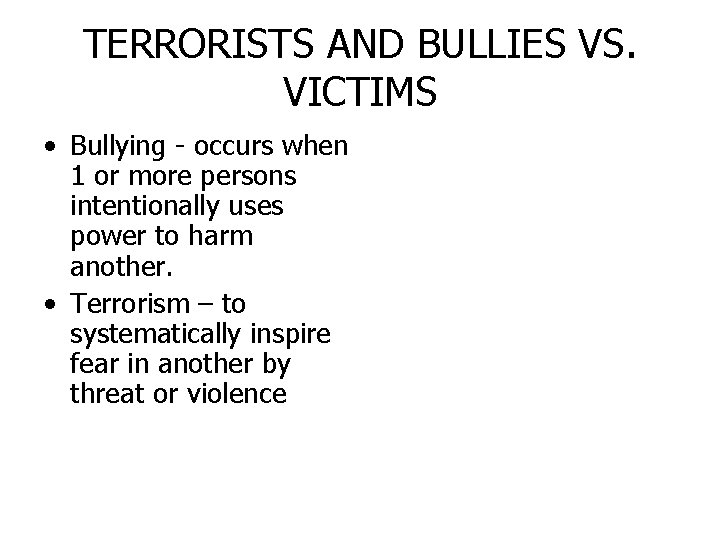 TERRORISTS AND BULLIES VS. VICTIMS

• Bullying - occurs when 1 or more persons intentionally uses power to harm another.
• Terrorism – to systematically inspire fear in another by threat or violence